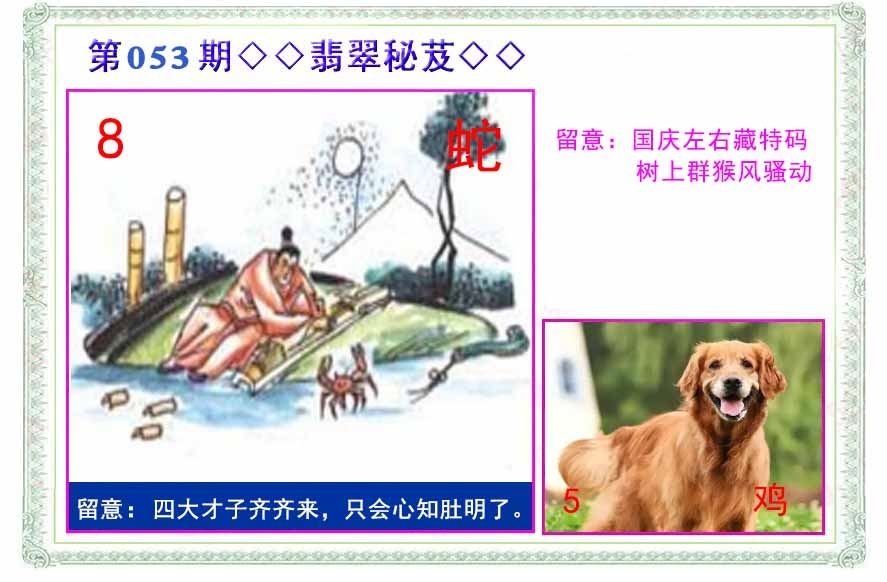 第053期◇◇翡翠秘芨◇◇

8

蛇

留意：国庆左右藏特码
树上群猴风骚动

留意：四大才子齐齐来，只会心知肚明了。

5

鸡